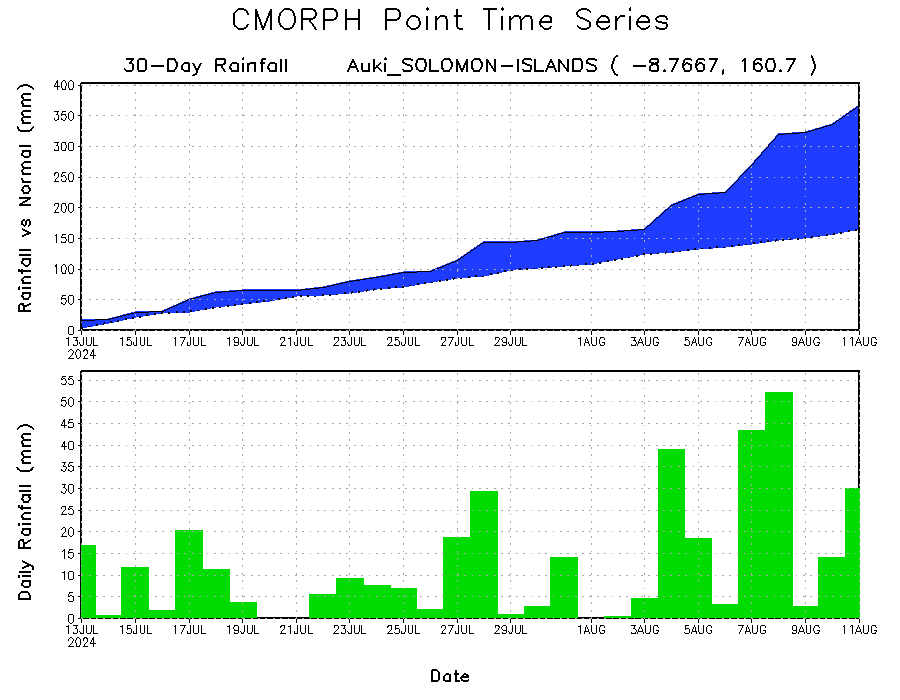 CMORPH Point Time Series

30-Day Rainfall Auki_SOLOMON-ISLANDS ( -8.7667, 160.7 )

Rainfall vs Normal (mm)

400
350
300
250
200
150
100
50
0

13JUL 2024
15JUL
17JUL
19JUL
21JUL
23JUL
25JUL
27JUL
29JUL
1AUG
3AUG
5AUG
7AUG
9AUG
11AUG

Daily Rainfall (mm)

55
50
45
40
35
30
25
20
15
10
5
0

13JUL 2024
15JUL
17JUL
19JUL
21JUL
23JUL
25JUL
27JUL
29JUL
1AUG
3AUG
5AUG
7AUG
9AUG
11AUG

Date